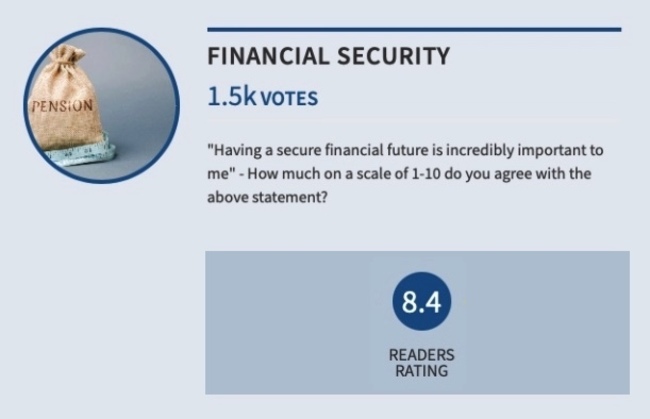 PENSION

FINANCIAL SECURITY

1.5k VOTES

"Having a secure financial future is incredibly important to me" - How much on a scale of 1-10 do you agree with the above statement?

8.4

READERS RATING